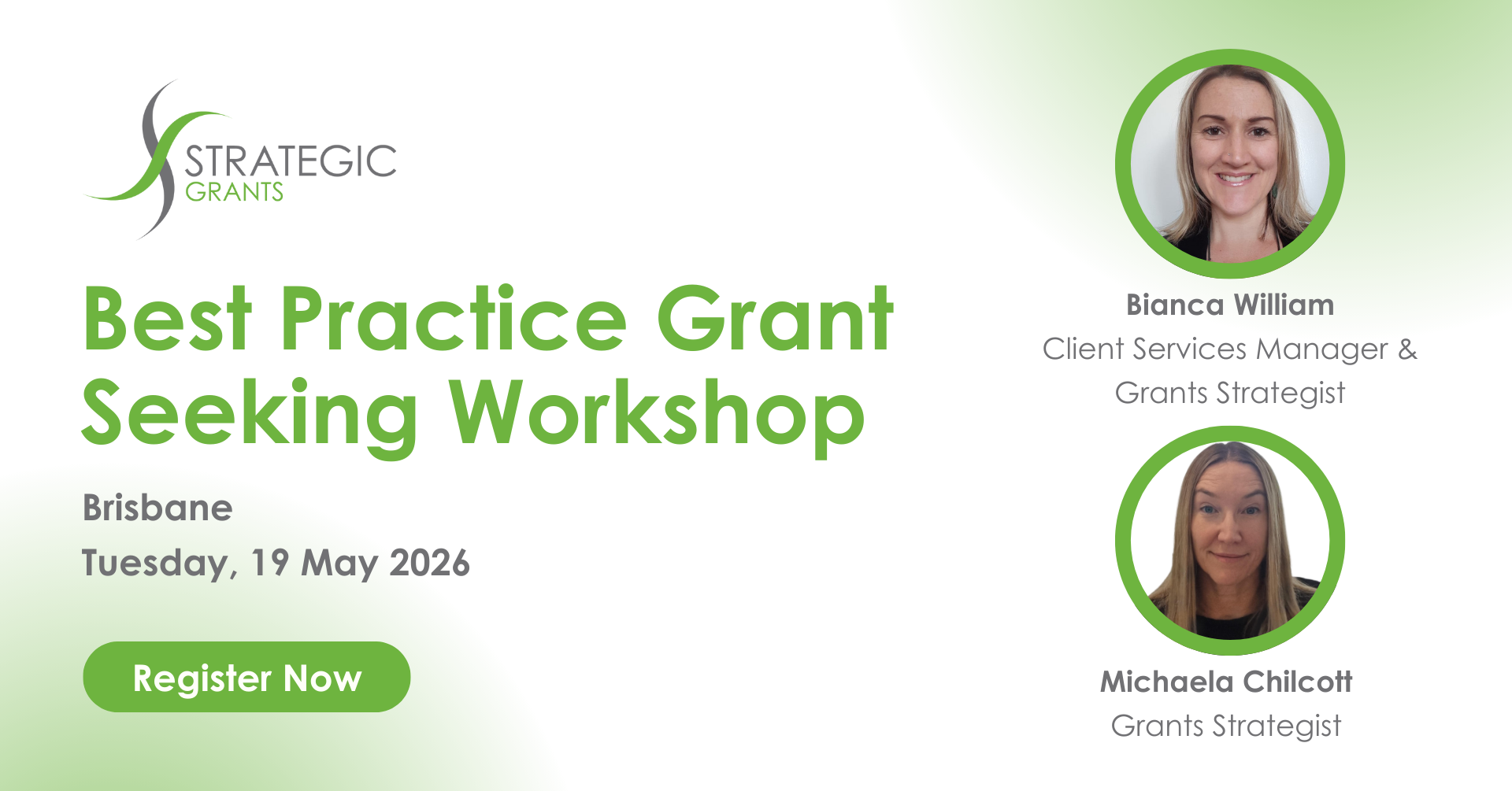 STRATEGIC
GRANTS

Best Practice Grant Seeking Workshop

Brisbane
Tuesday, 19 May 2026

Register Now

Bianca William
Client Services Manager & Grants Strategist

Michaela Chilcott
Grants Strategist